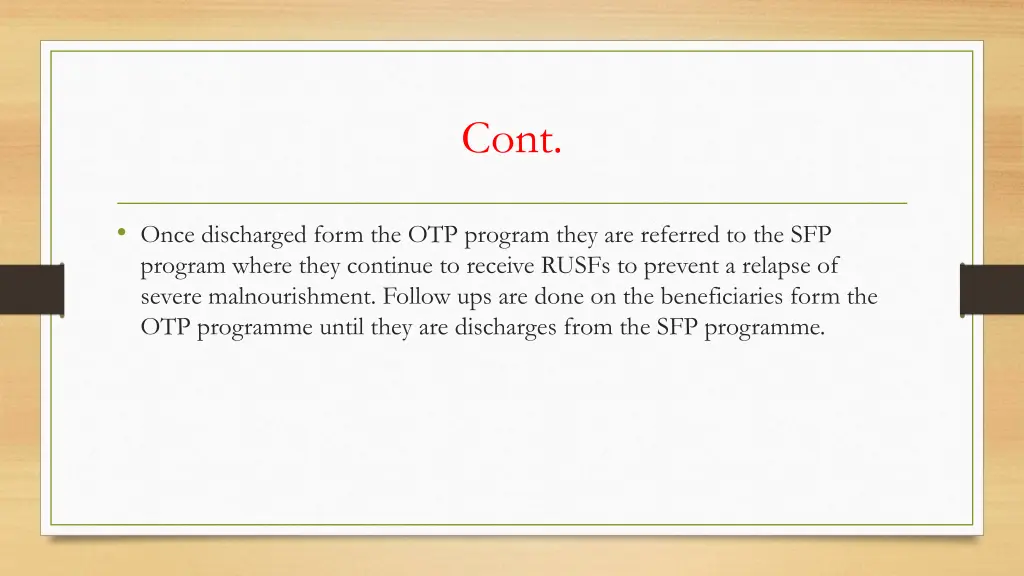 Cont.

• Once discharged form the OTP program they are referred to the SFP program where they continue to receive RUSFs to prevent a relapse of severe malnourishment. Follow ups are done on the beneficiaries form the OTP programme until they are discharges from the SFP programme.